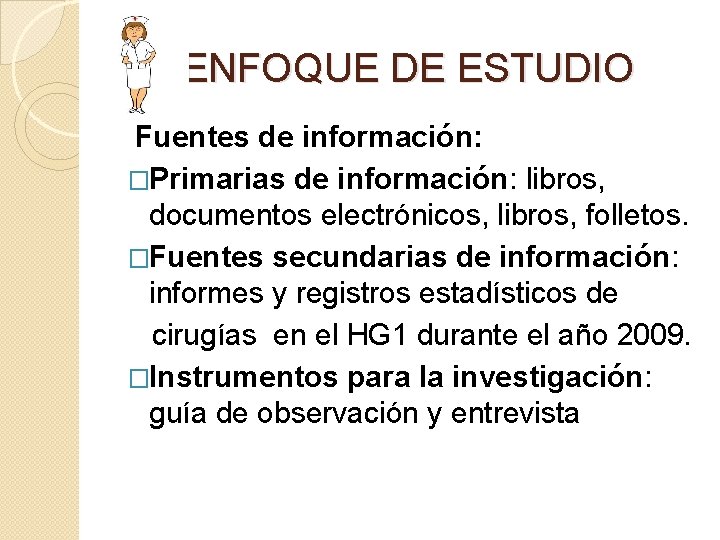 ENFOQUE DE ESTUDIO

Fuentes de información:

□Primarias de información: libros, documentos electrónicos, libros, folletos.

□Fuentes secundarias de información: informes y registros estadísticos de cirugías en el HG1 durante el año 2009.

□Instrumentos para la investigación: guía de observación y entrevista